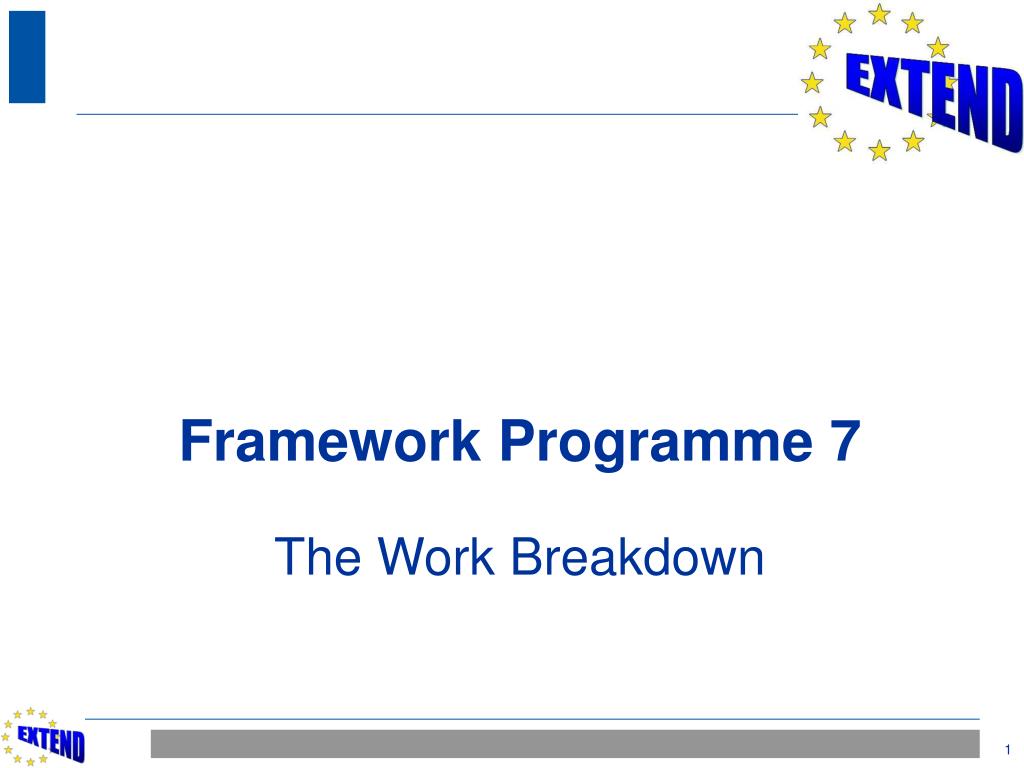 EXTEND

Framework Programme 7

The Work Breakdown

EXTEND

1